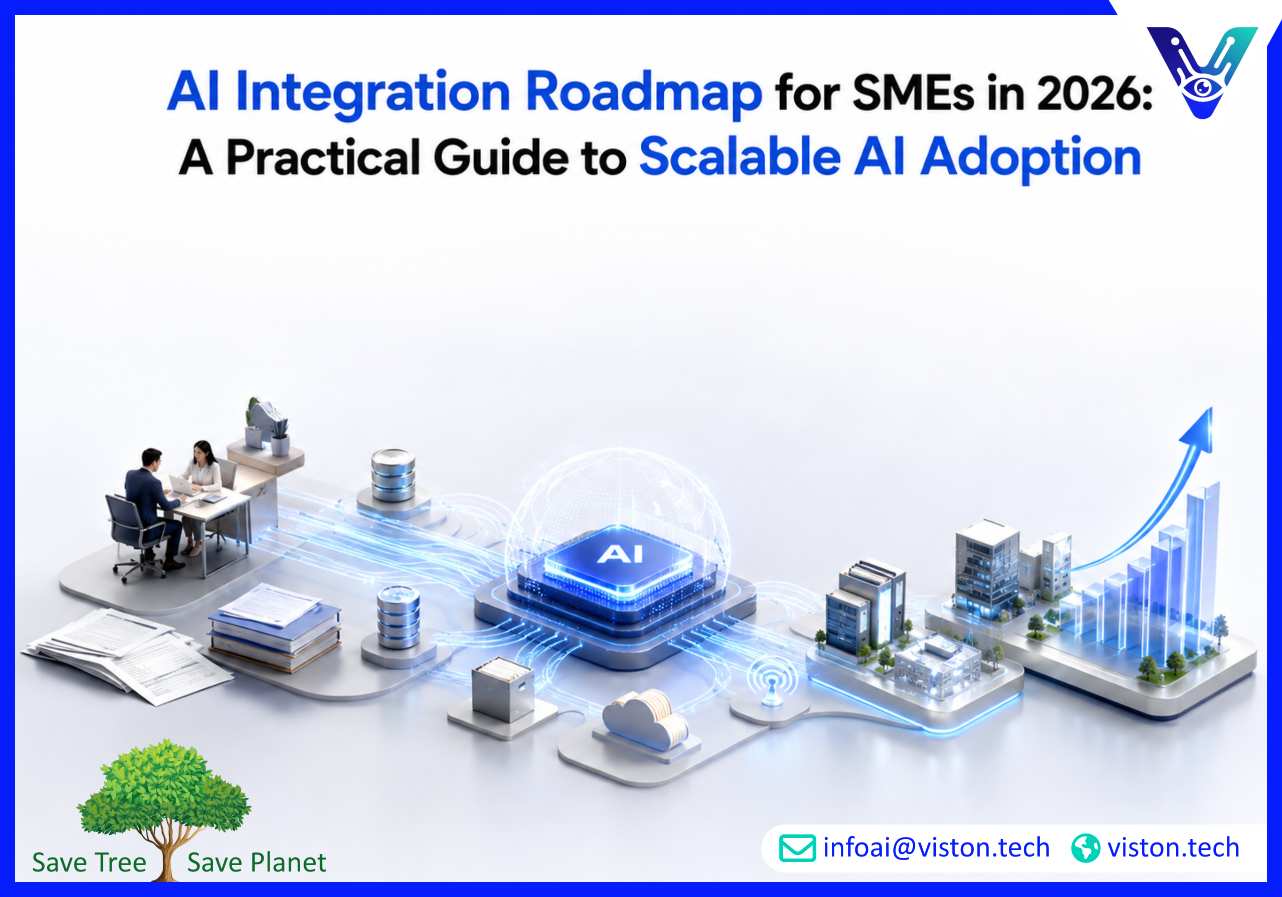 AI Integration Roadmap for SMEs in 2026:
A Practical Guide to Scalable AI Adoption

AI

Save Tree Save Planet

infoai@viston.tech viston.tech